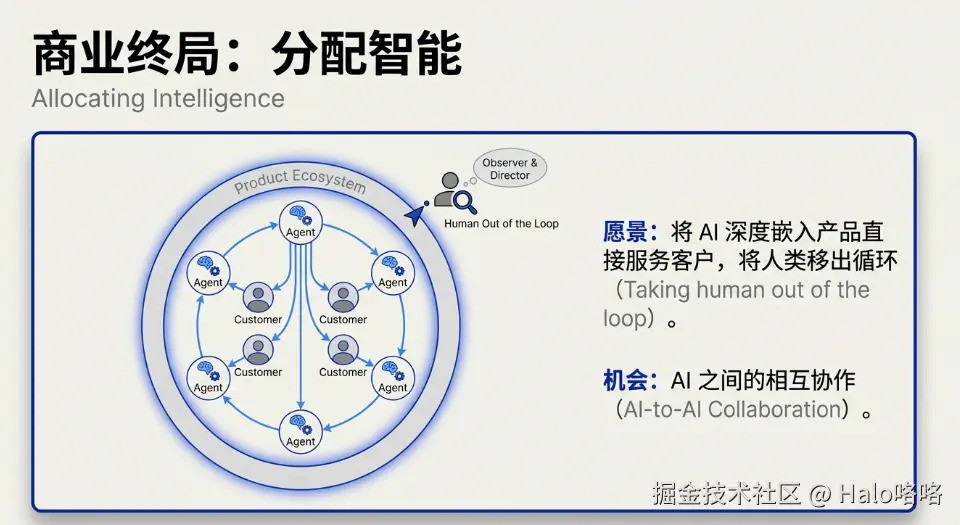 商业终局：分配智能
Allocating Intelligence

Product Ecosystem

Observer & Director

Human Out of the Loop

Agent

Agent

Agent

Customer

Customer

Customer

Customer

Agent

Agent

Agent

愿景：将 AI 深度嵌入产品直接服务客户，将人类移出循环（Taking human out of the loop）。

机会：AI 之间的相互协作（AI-to-AI Collaboration）。

掘金技术社区 @ Halo咯咯